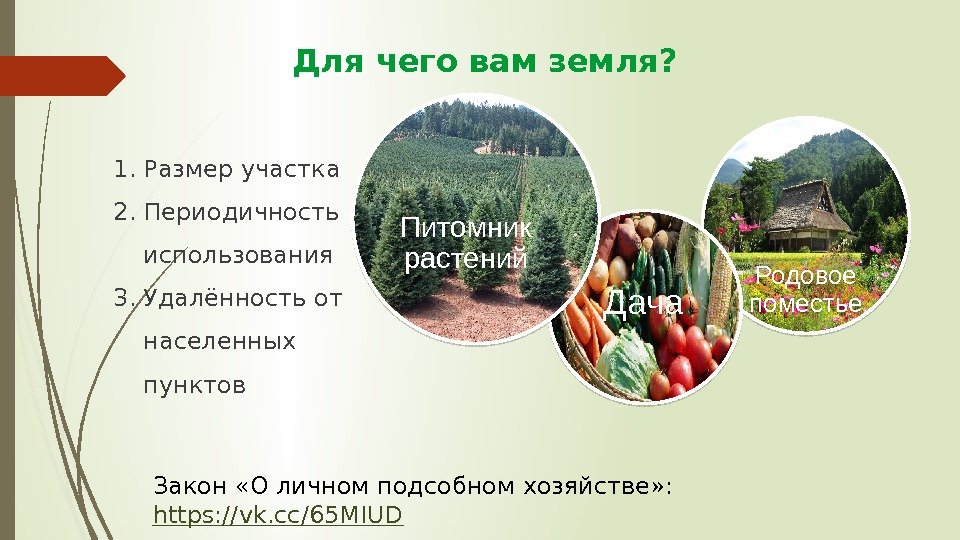 Для чего вам земля?

1. Размер участка
2. Периодичность использования
3. Удалённость от населенных пунктов

Питомник растений

Дача

Родовое поместье

Закон «О личном подсобном хозяйстве»: https://vk.cc/65MIUD